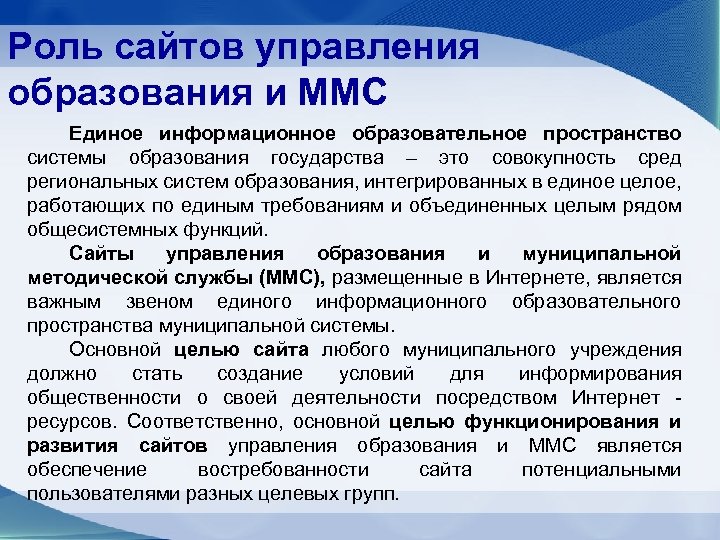 Роль сайтов управления образования и ММС

Единое информационное образовательное пространство системы образования государства – это совокупность сред региональных систем образования, интегрированных в единое целое, работающих по единым требованиям и объединенных целым рядом общесистемных функций.

Сайты управления образования и муниципальной методической службы (ММС), размещенные в Интернете, является важным звеном единого информационного образовательного пространства муниципальной системы.

Основной целью сайта любого муниципального учреждения должно стать создание условий для информирования общественности о своей деятельности посредством Интернет - ресурсов. Соответственно, основной целью функционирования и развития сайтов управления образования и ММС является обеспечение востребованности сайта потенциальными пользователями разных целевых групп.